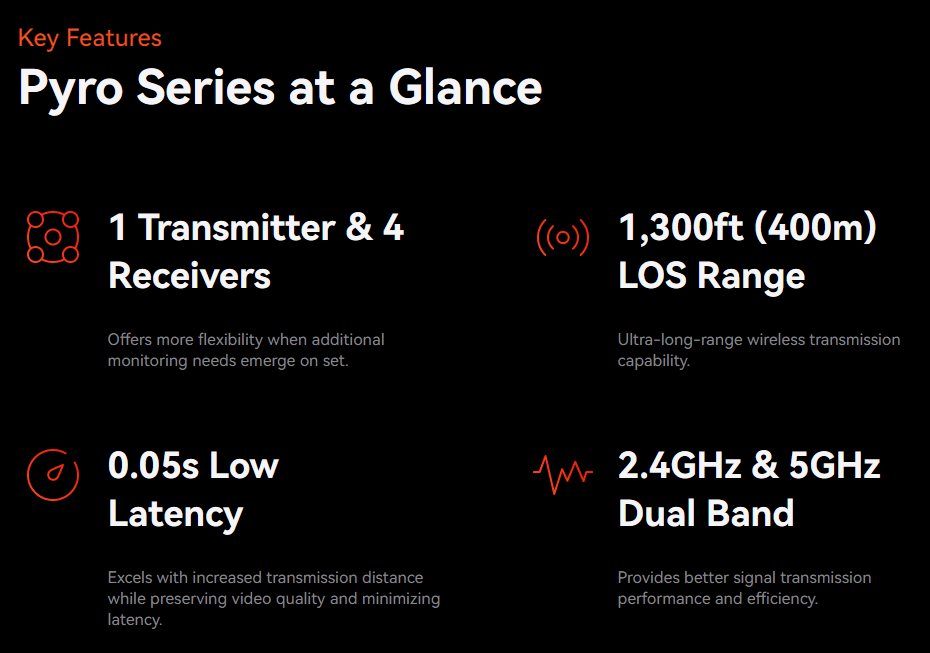 Key Features

Pyro Series at a Glance

1 Transmitter & 4 Receivers

Offers more flexibility when additional monitoring needs emerge on set.

1,300ft (400m) LOS Range

Ultra-long-range wireless transmission capability.

0.05s Low Latency

Excels with increased transmission distance while preserving video quality and minimizing latency.

2.4GHz & 5GHz Dual Band

Provides better signal transmission performance and efficiency.